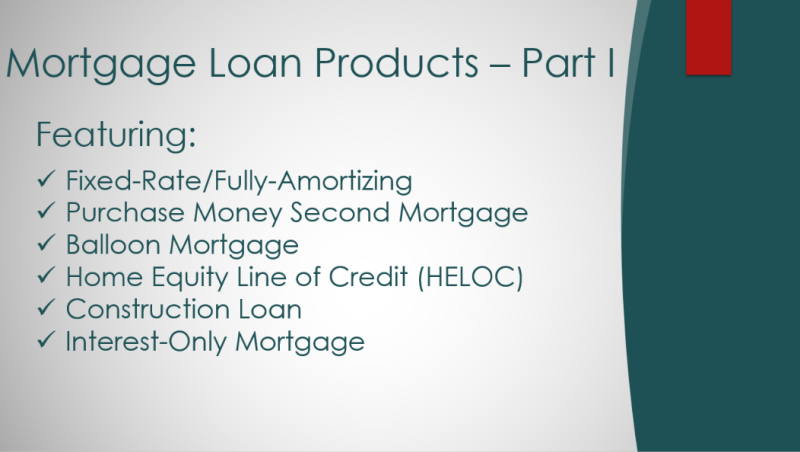 Mortgage Loan Products – Part I

Featuring:

✓ Fixed-Rate/Fully-Amortizing
✓ Purchase Money Second Mortgage
✓ Balloon Mortgage
✓ Home Equity Line of Credit (HELOC)
✓ Construction Loan
✓ Interest-Only Mortgage